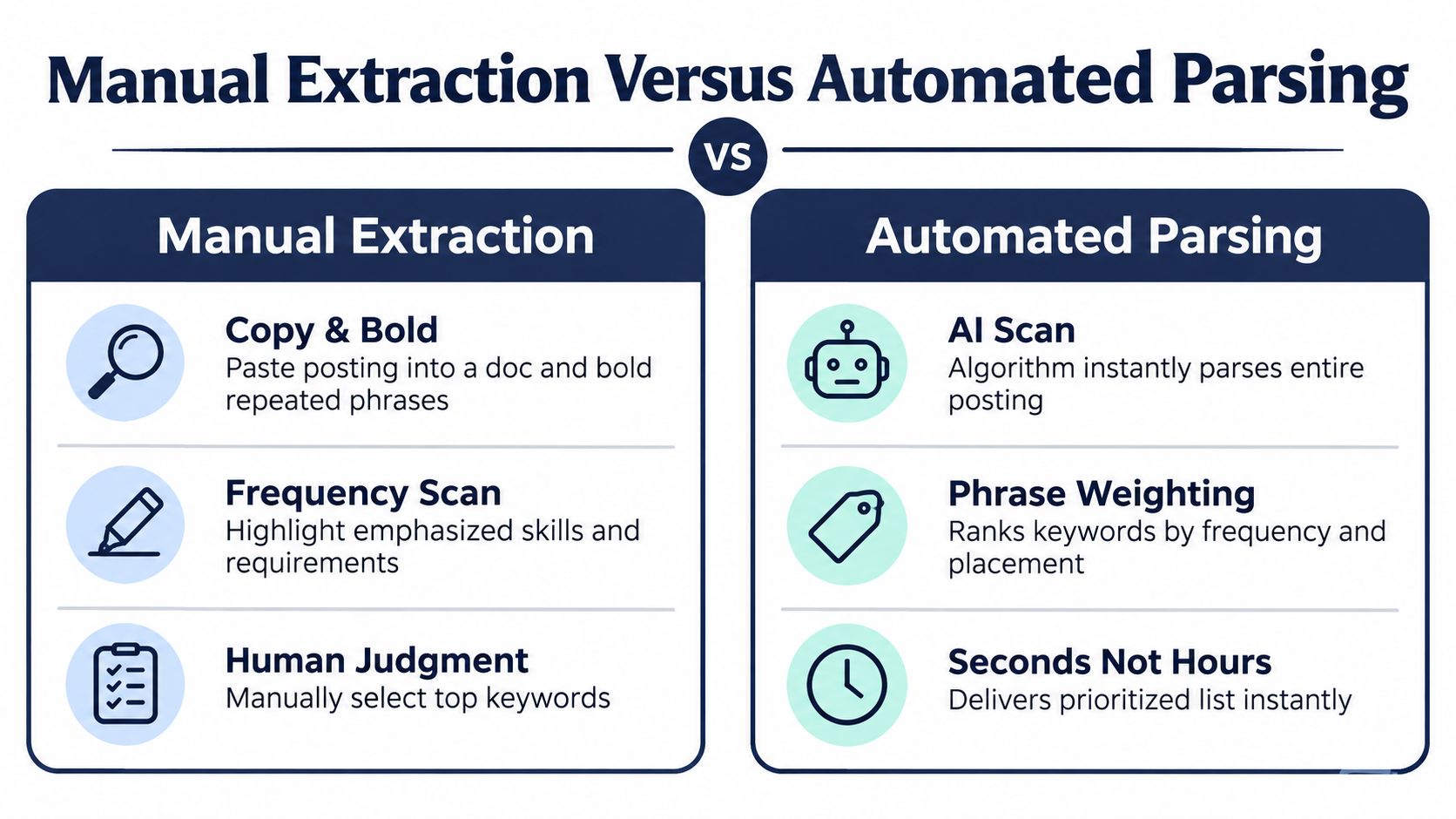 Manual Extraction Versus Automated Parsing

VS

Manual Extraction

Copy & Bold
Paste posting into a doc and bold repeated phrases

Frequency Scan
Highlight emphasized skills and requirements

Human Judgment
Manually select top keywords

Automated Parsing

AI Scan
Algorithm instantly parses entire posting

Phrase Weighting
Ranks keywords by frequency and placement

Seconds Not Hours
Delivers prioritized list instantly